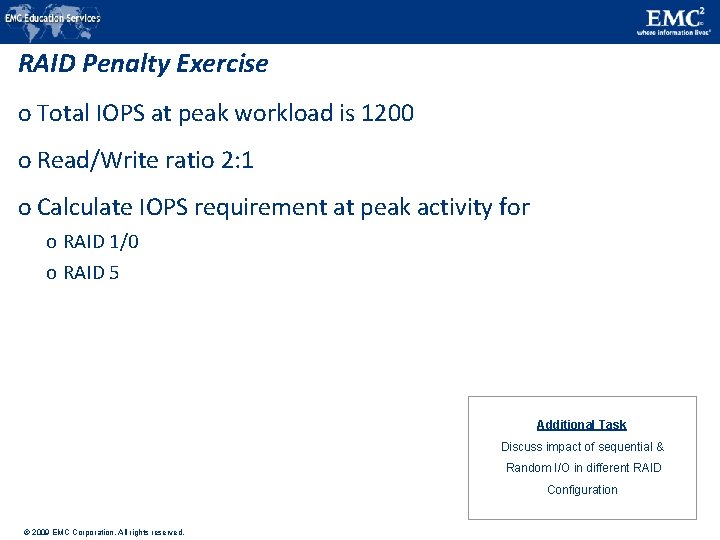 EMC Education Services

EMC$^2$
where information lives®

RAID Penalty Exercise

o Total IOPS at peak workload is 1200

o Read/Write ratio 2:1

o Calculate IOPS requirement at peak activity for

o RAID 1/0

o RAID 5

Additional Task

Discuss impact of sequential & Random I/O in different RAID Configuration

© 2009 EMC Corporation. All rights reserved.